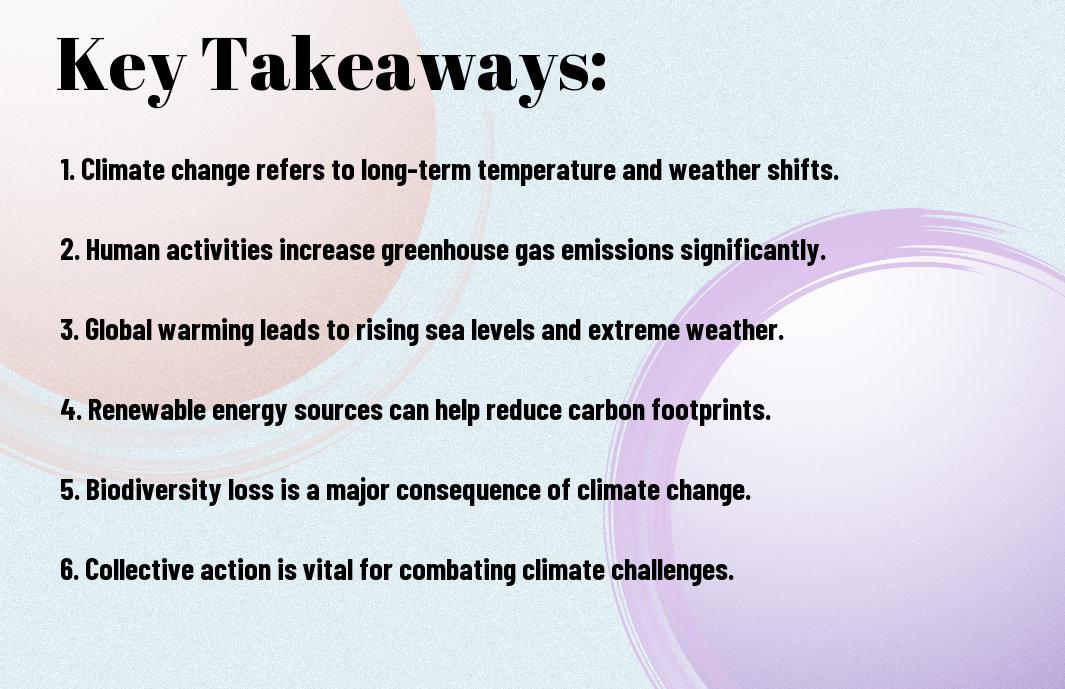 Key Takeaways:

1. Climate change refers to long-term temperature and weather shifts.

2. Human activities increase greenhouse gas emissions significantly.

3. Global warming leads to rising sea levels and extreme weather.

4. Renewable energy sources can help reduce carbon footprints.

5. Biodiversity loss is a major consequence of climate change.

6. Collective action is vital for combating climate challenges.